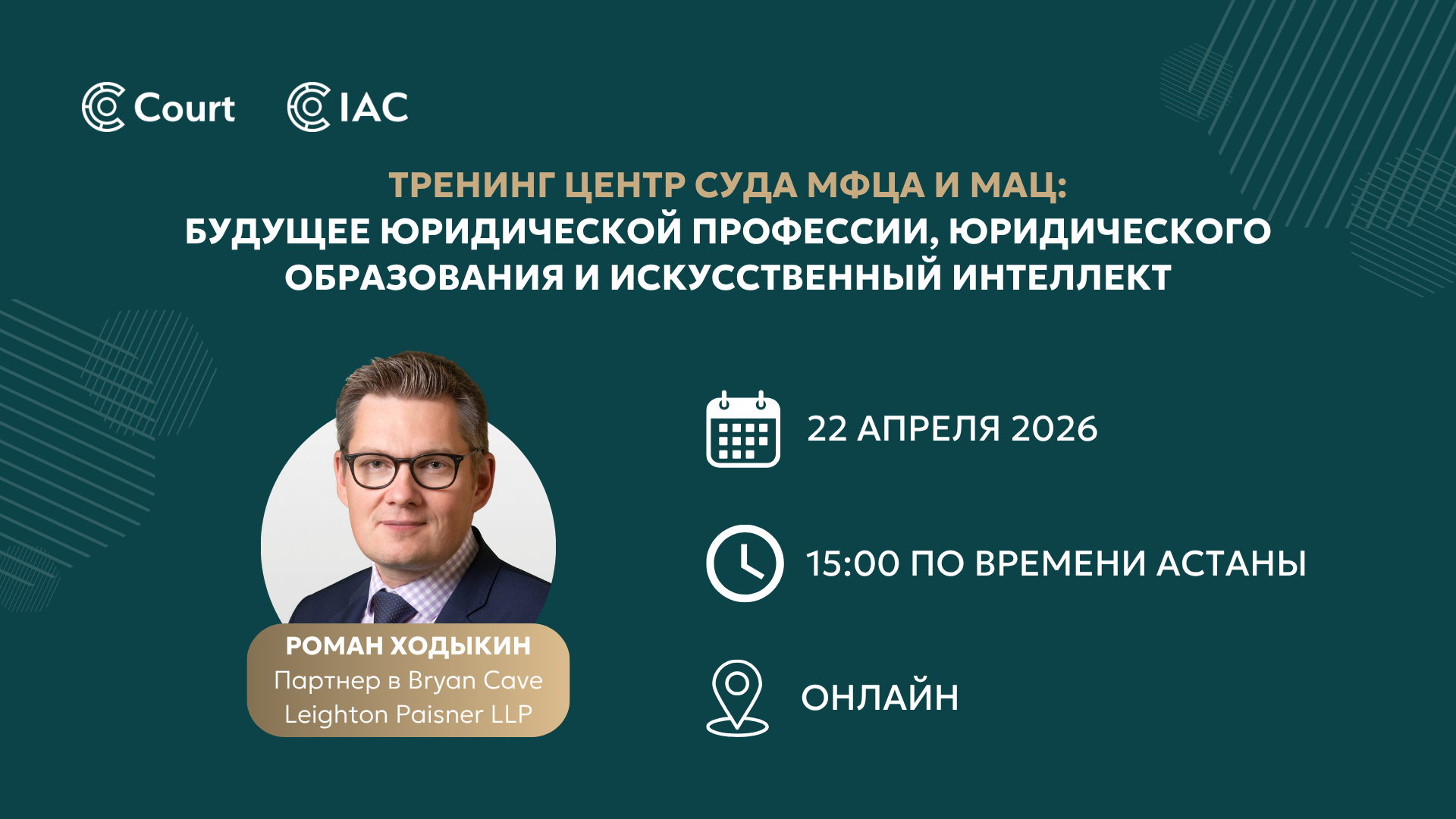 Court IAC

ТРЕНИНГ ЦЕНТР СУДА МФЦА И МАЦ:
БУДУЩЕЕ ЮРИДИЧЕСКОЙ ПРОФЕССИИ, ЮРИДИЧЕСКОГО ОБРАЗОВАНИЯ И ИСКУССТВЕННЫЙ ИНТЕЛЛЕКТ

РОМАН ХОДЫКИН
Партнер в Bryan Cave Leighton Paisner LLP

22 АПРЕЛЯ 2026

15:00 ПО ВРЕМЕНИ АСТАНЫ

ОНЛАЙН